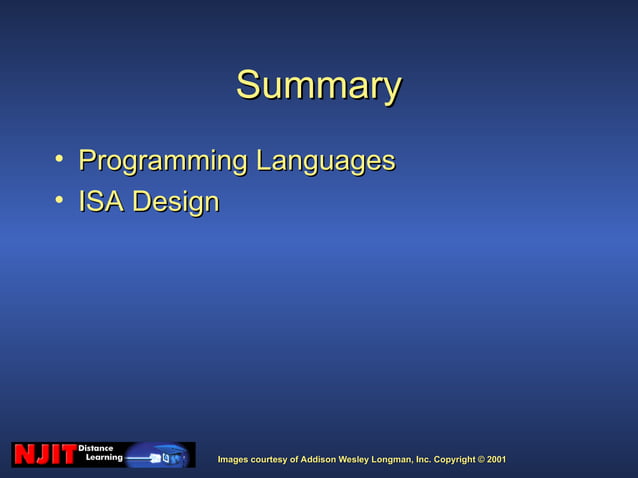 Summary

• Programming Languages
• ISA Design

NJIT Distance Learning

Images courtesy of Addison Wesley Longman, Inc. Copyright © 2001